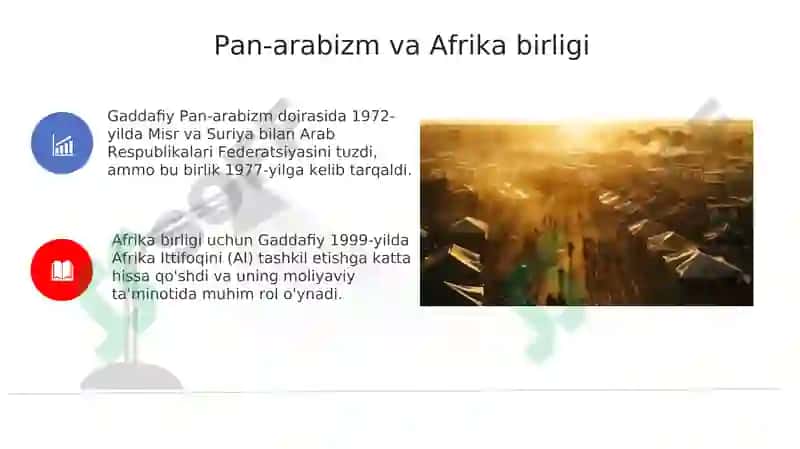 Pan-arabizm va Afrika birligi

Gaddafiy Pan-arabizm doirasida 1972-yilda Misr va Suriya bilan Arab Respublikalari Federatsiyasini tuzdi, ammo bu birlik 1977-yilga kelib tarqaldi.

Afrika birligi uchun Gaddafiy 1999-yilda Afrika Ittifoqini (AI) tashkil etishga katta hissa qo'shdi va uning moliyaviy ta'minotida muhim rol o'ynadi.